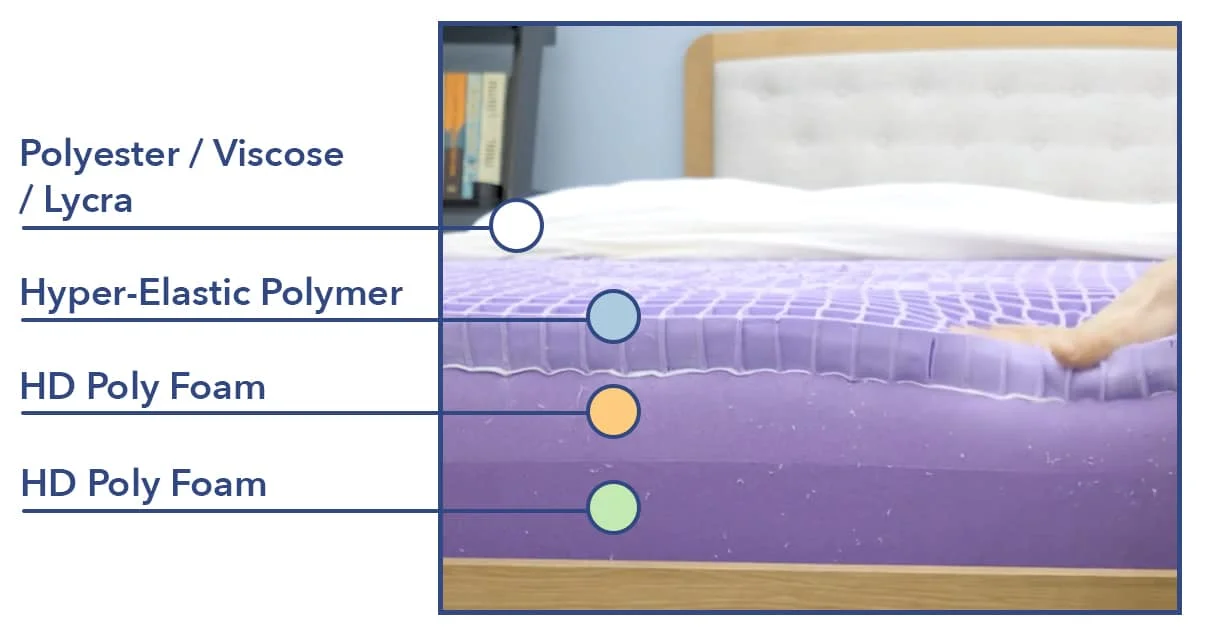 Polyester / Viscose / Lycra

Hyper-Elastic Polymer

HD Poly Foam

HD Poly Foam